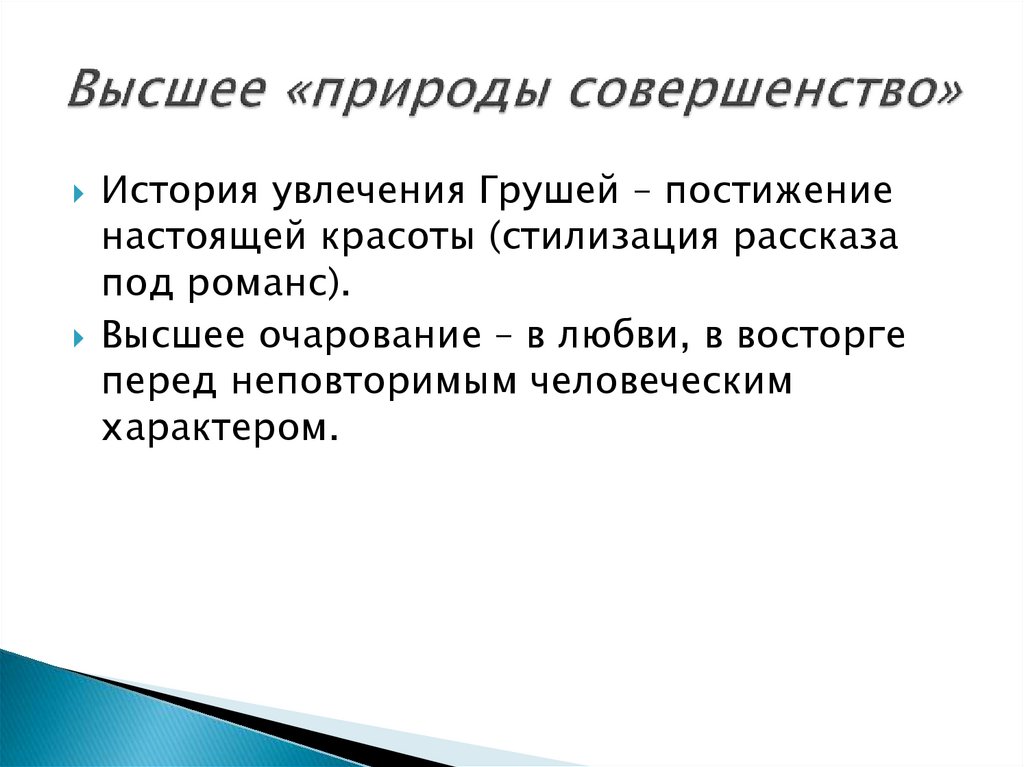 Высшее «природы совершенство»

История увлечения Грушей – постижение настоящей красоты (стилизация рассказа под романс).

Высшее очарование – в любви, в восторге перед неповторимым человеческим характером.